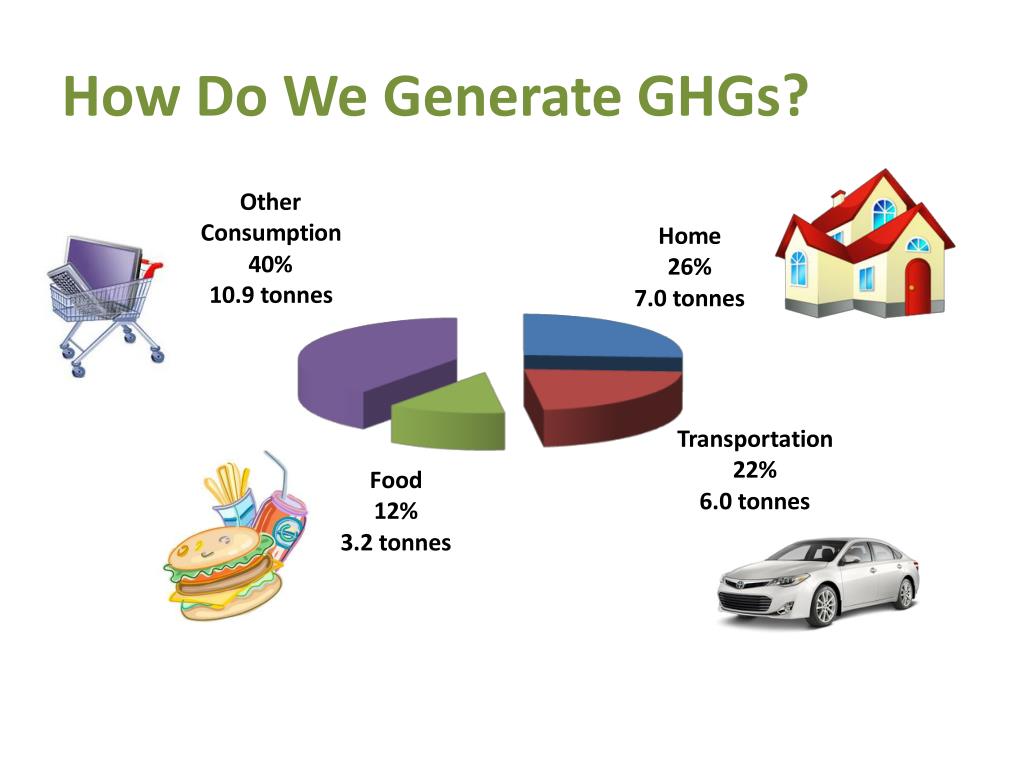 How Do We Generate GHGs?

Other Consumption
40%
10.9 tonnes

Home
26%
7.0 tonnes

Transportation
22%
6.0 tonnes

Food
12%
3.2 tonnes